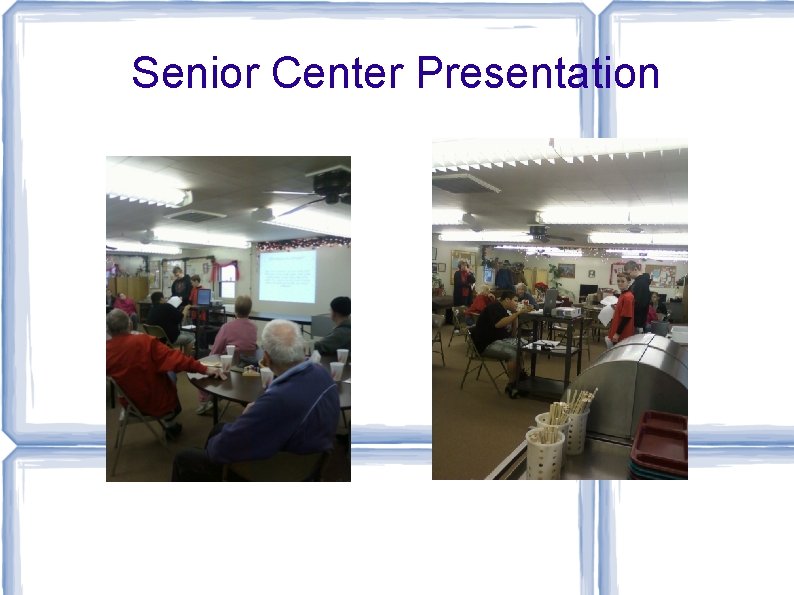 Senior Center Presentation